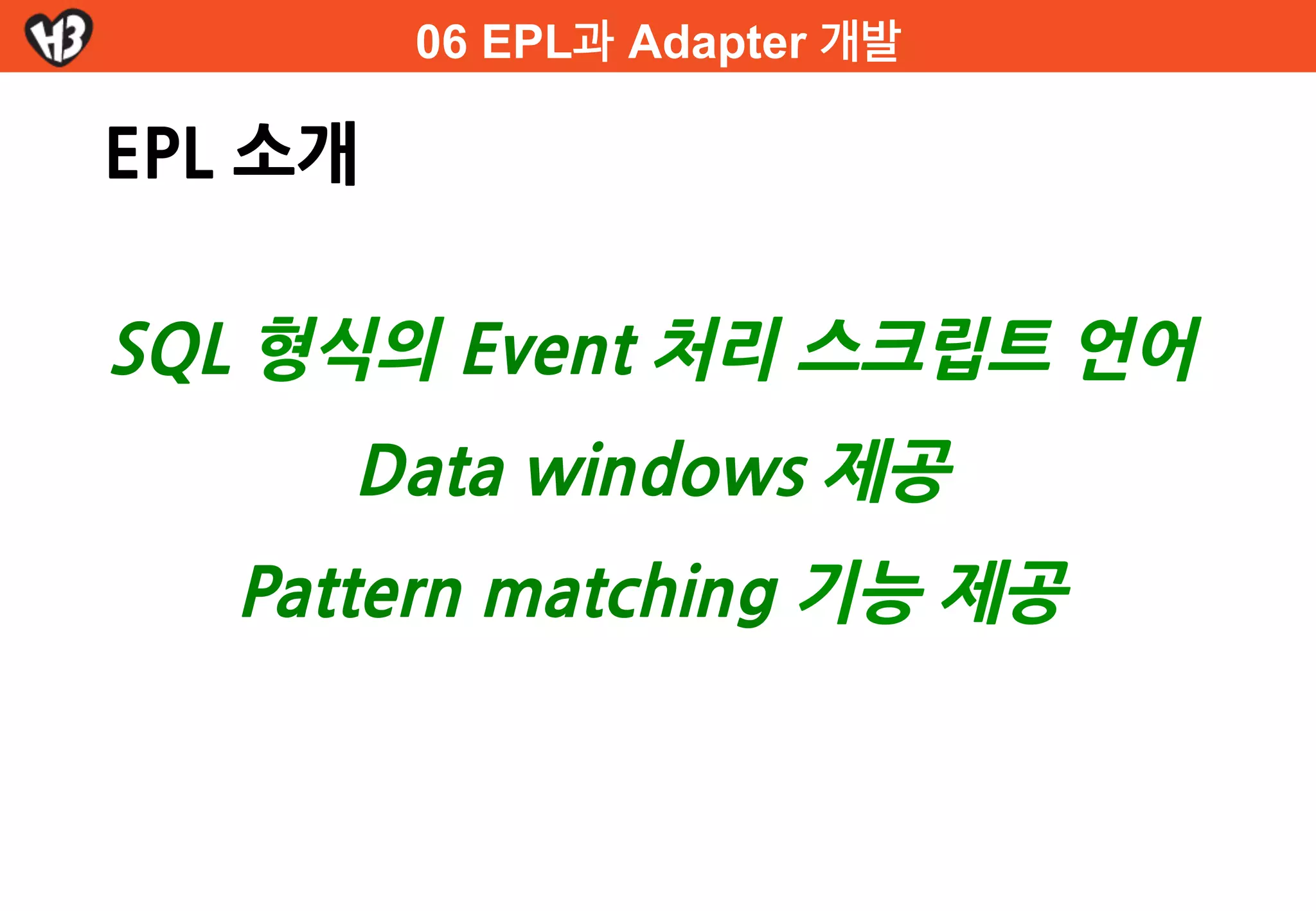 H3

06 EPL과 Adapter 개발

EPL 소개

SQL 형식의 Event 처리 스크립트 언어

Data windows 제공

Pattern matching 기능 제공